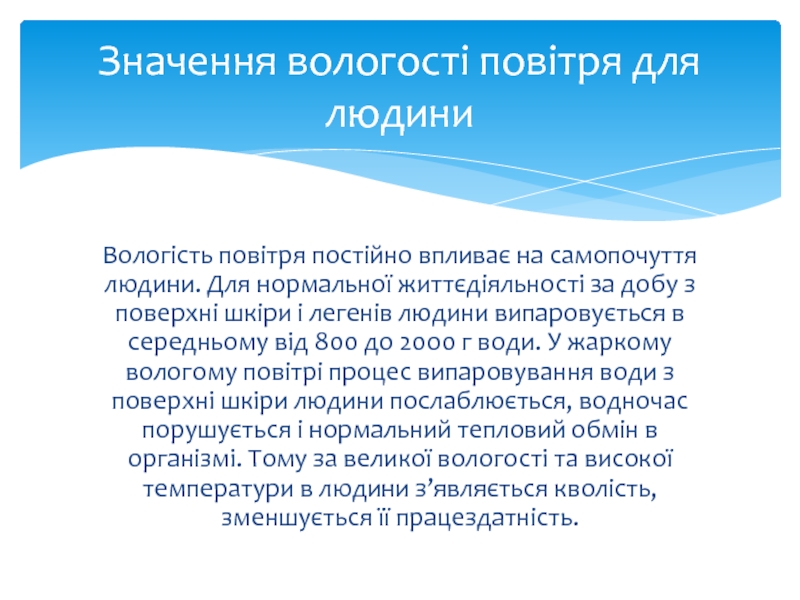 Значення вологості повітря для людини

Вологість повітря постійно впливає на самопочуття людини. Для нормальної життєдіяльності за добу з поверхні шкіри і легенів людини випаровується в середньому від 800 до 2000 г води. У жаркому вологому повітрі процес випаровування води з поверхні шкіри людини послаблюється, водночас порушується і нормальний тепловий обмін в організмі. Тому за великої вологості та високої температури в людини з’являється кволість, зменшується її працездатність.